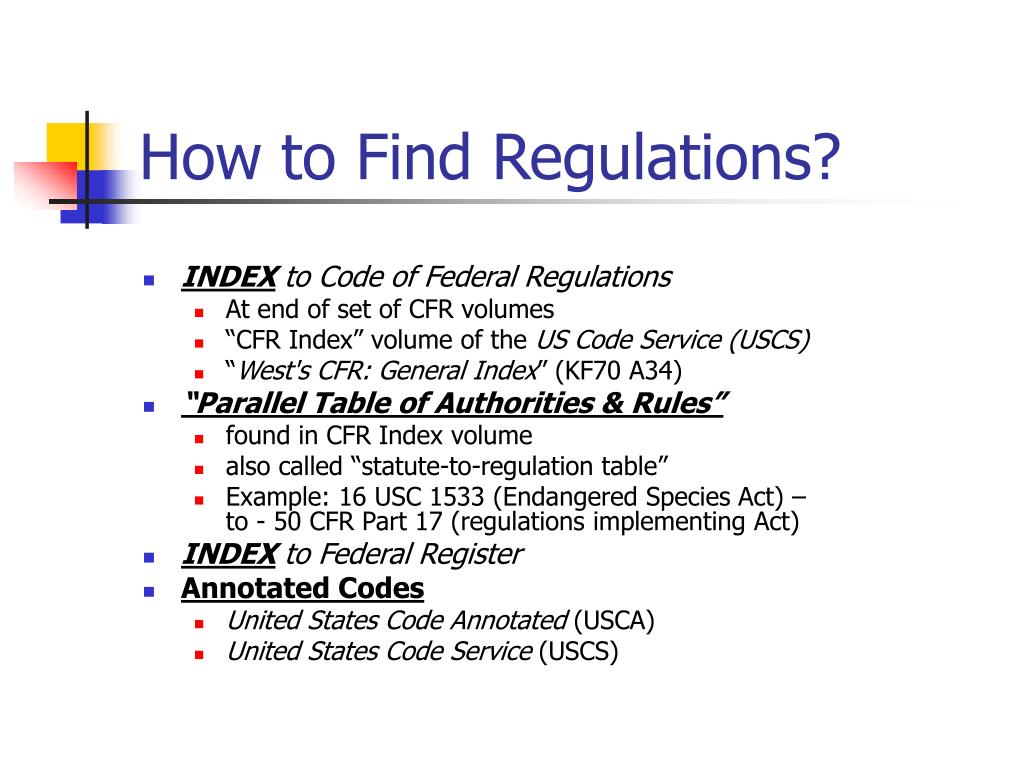 How to Find Regulations?

- INDEX to Code of Federal Regulations
  - At end of set of CFR volumes
  - “CFR Index” volume of the US Code Service (USCS)
  - “West's CFR: General Index” (KF70 A34)
- “Parallel Table of Authorities & Rules”
  - found in CFR Index volume
  - also called “statute-to-regulation table”
  - Example: 16 USC 1533 (Endangered Species Act) – to - 50 CFR Part 17 (regulations implementing Act)
- INDEX to Federal Register
- Annotated Codes
  - United States Code Annotated (USCA)
  - United States Code Service (USCS)